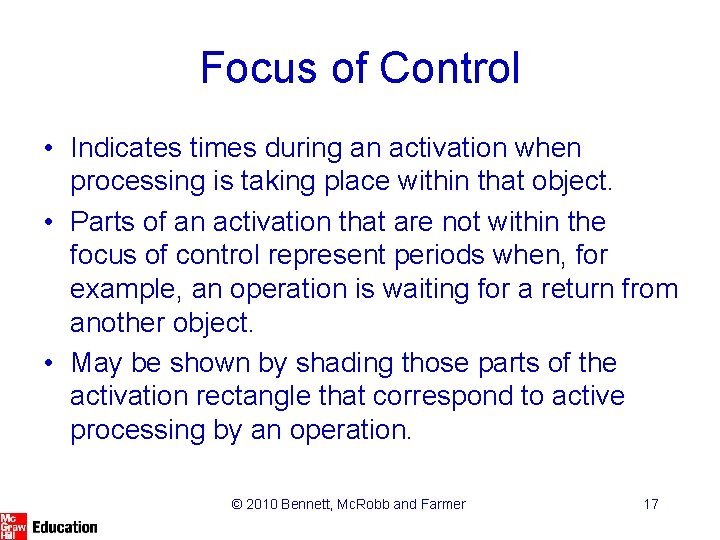 Focus of Control

• Indicates times during an activation when processing is taking place within that object.

• Parts of an activation that are not within the focus of control represent periods when, for example, an operation is waiting for a return from another object.

• May be shown by shading those parts of the activation rectangle that correspond to active processing by an operation.

© 2010 Bennett, McRobb and Farmer

17

Mc Graw Hill Education